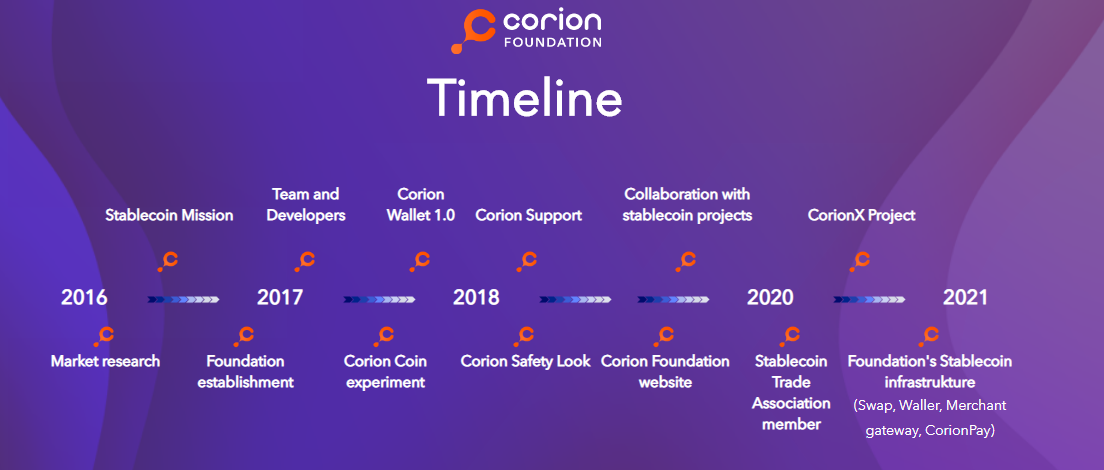 corion
FOUNDATION

Timeline

Stablecoin Mission

Team and Developers

Corion Wallet 1.0

Corion Support

Collaboration with stablecoin projects

CorionX Project

2016

2017

2018

2020

2021

Market research

Foundation establishment

Corion Coin experiment

Corion Safety Look

Corion Foundation website

Stablecoin Trade Association member

Foundation's Stablecoin infrastrukture
(Swap, Waller, Merchant gateway, CorionPay)